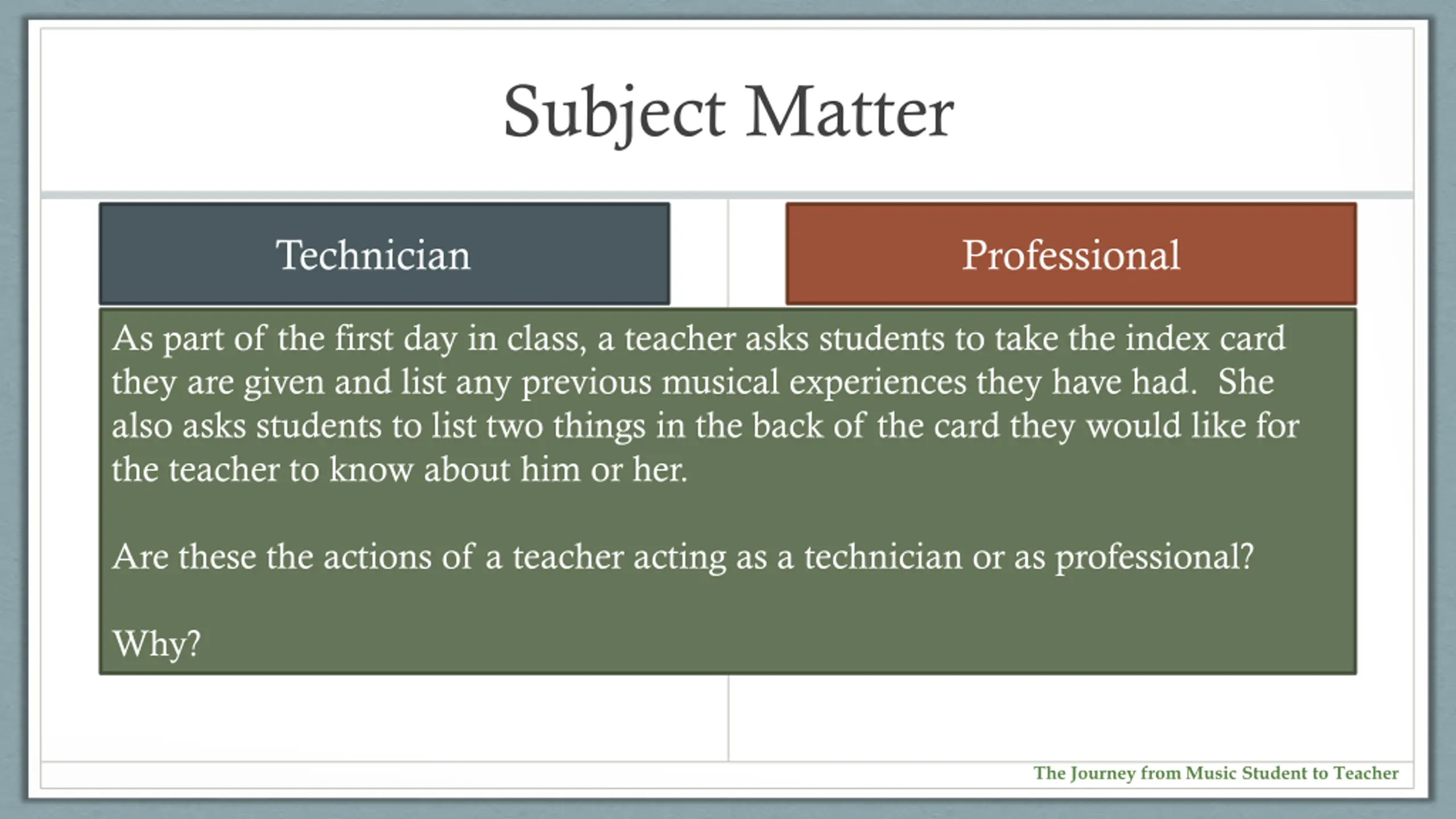 Subject Matter

Technician

Professional

As part of the first day in class, a teacher asks students to take the index card they are given and list any previous musical experiences they have had. She also asks students to list two things in the back of the card they would like for the teacher to know about him or her.

Are these the actions of a teacher acting as a technician or as professional?

Why?

The Journey from Music Student to Teacher